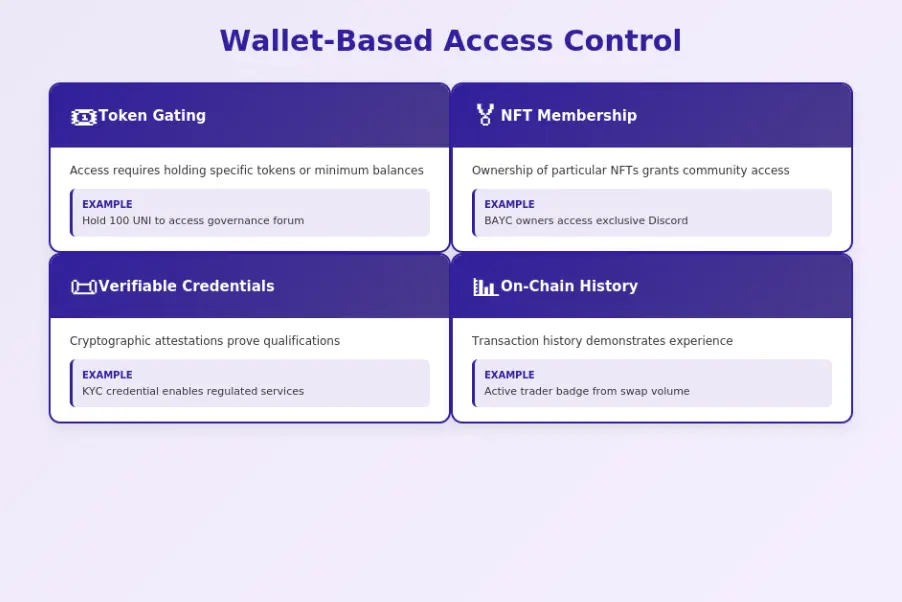 Wallet-Based Access Control

Token Gating

Access requires holding specific tokens or minimum balances

EXAMPLE
Hold 100 UNI to access governance forum

NFT Membership

Ownership of particular NFTs grants community access

EXAMPLE
BAYC owners access exclusive Discord

Verifiable Credentials

Cryptographic attestations prove qualifications

EXAMPLE
KYC credential enables regulated services

On-Chain History

Transaction history demonstrates experience

EXAMPLE
Active trader badge from swap volume